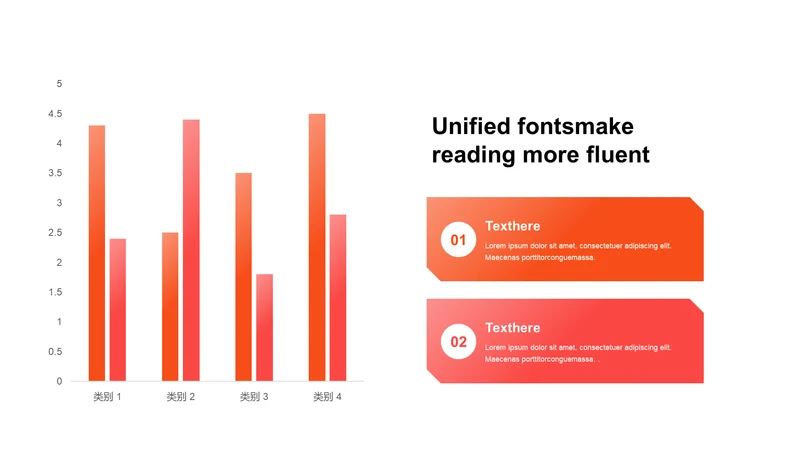 5
4.5
4
3.5
3
2.5
2
1.5
1
0.5
0

类别 1
类别 2
类别 3
类别 4

Unified fontsmake reading more fluent

01
Texthere
Lorem ipsum dolor sit amet, consectetuer adipiscing elit. Maecenas porttitorconguemassa.

02
Texthere
Lorem ipsum dolor sit amet, consectetuer adipiscing elit. Maecenas porttitorconguemassa. .